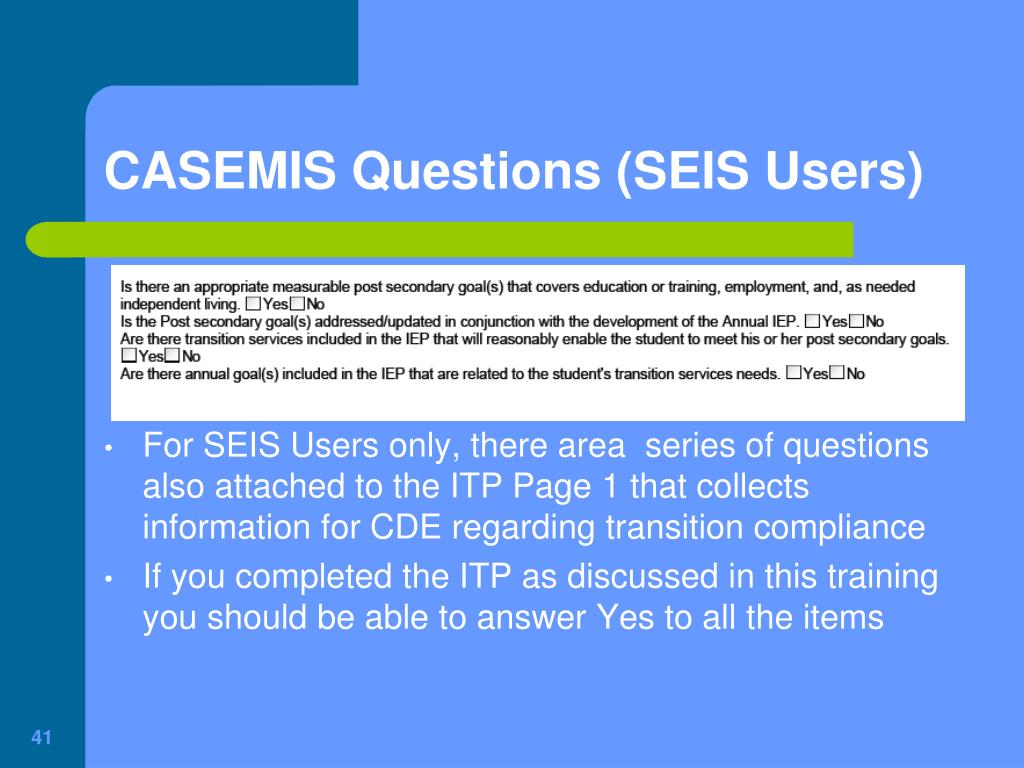 CASEMIS Questions (SEIS Users)

Is there an appropriate measurable post secondary goal(s) that covers education or training, employment, and, as needed independent living. ☐Yes☐No
Is the Post secondary goal(s) addressed/updated in conjunction with the development of the Annual IEP. ☐Yes☐No
Are there transition services included in the IEP that will reasonably enable the student to meet his or her post secondary goals. ☐Yes☐No
Are there annual goal(s) included in the IEP that are related to the student's transition services needs. ☐Yes☐No

• For SEIS Users only, there area  series of questions also attached to the ITP Page 1 that collects information for CDE regarding transition compliance
• If you completed the ITP as discussed in this training you should be able to answer Yes to all the items

41